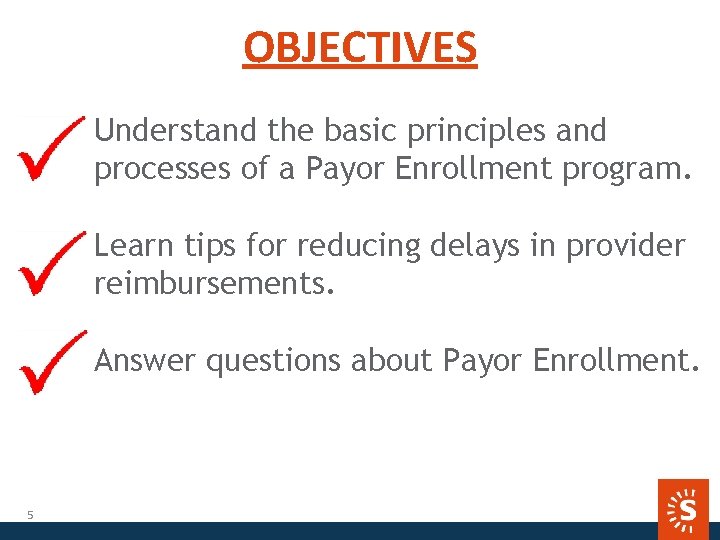 OBJECTIVES

Understand the basic principles and processes of a Payor Enrollment program.

Learn tips for reducing delays in provider reimbursements.

Answer questions about Payor Enrollment.

5

S